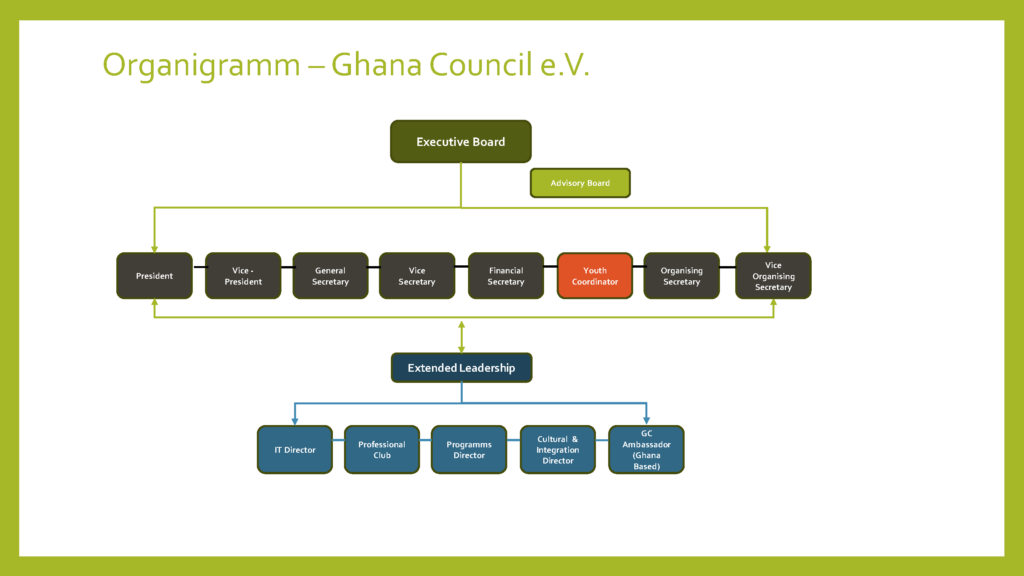 Organigramm – Ghana Council e.V.

Executive Board

Advisory Board

President

Vice - President

General Secretary

Vice Secretary

Financial Secretary

Youth Coordinator

Organising Secretary

Vice Organising Secretary

Extended Leadership

IT Director

Professional Club

Programms Director

Cultural & Integration Director

GC Ambassador (Ghana Based)